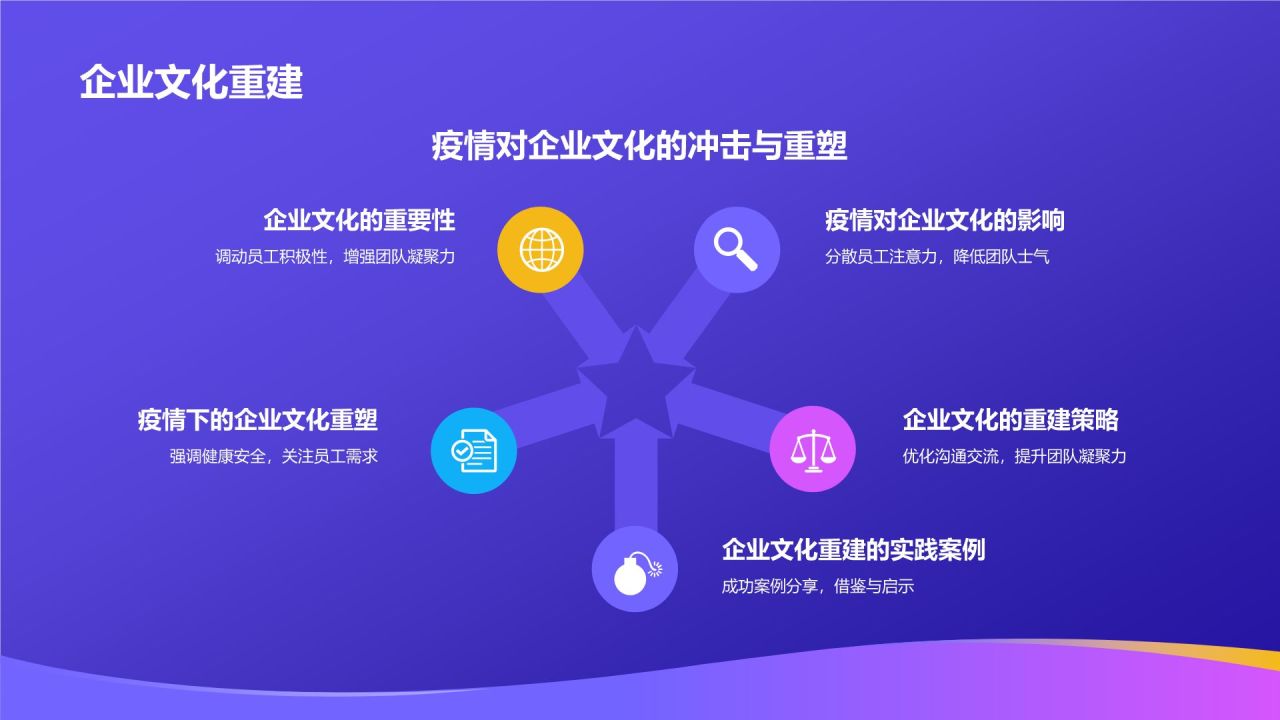 企业文化重建

疫情对企业文化的冲击与重塑

企业文化的重要性

调动员工积极性，增强团队凝聚力

疫情对企业文化的影响

分散员工注意力，降低团队士气

疫情下的企业文化重塑

强调健康安全，关注员工需求

企业文化的重建策略

优化沟通交流，提升团队凝聚力

企业文化重建的实践案例

成功案例分享，借鉴与启示